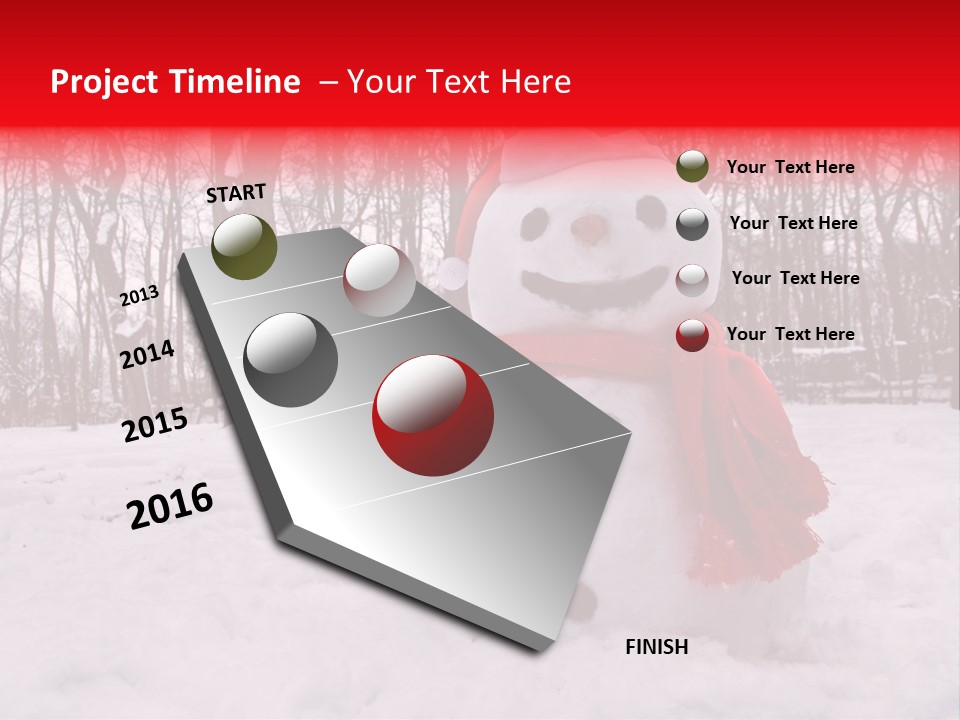 Project Timeline – Your Text Here

START

2013

2014

2015

2016

FINISH

Your Text Here

Your Text Here

Your Text Here

Your Text Here